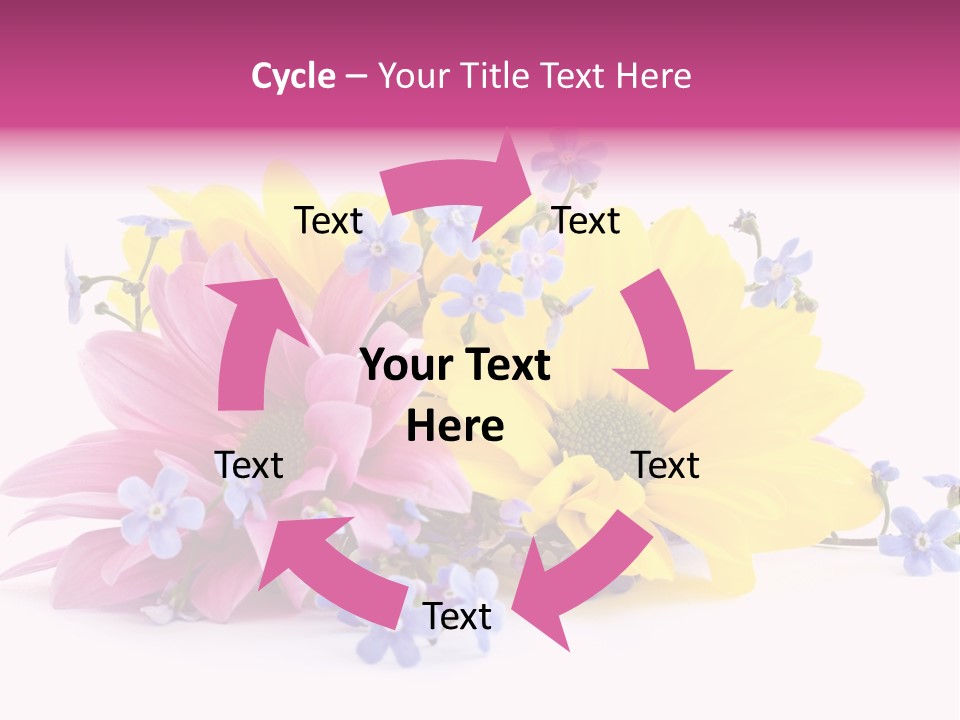 Cycle – Your Title Text Here

Text

Text

Your Text Here

Text

Text

Text